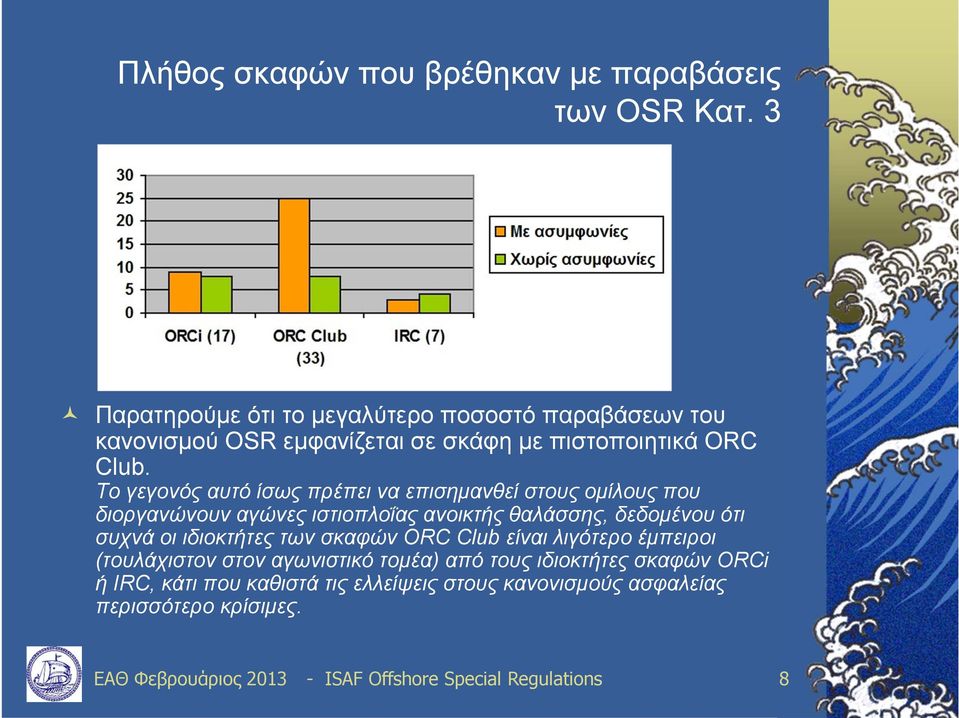 Πλήθος σκαφών που βρέθηκαν με παραβάσεις των OSR Κατ. 3

30
25
20
15
10
5
0

ORCi (17)
ORC Club (33)
IRC (7)

Με ασυμφωνίες
Χωρίς ασυμφωνίες

Παρατηρούμε ότι το μεγαλύτερο ποσοστό παραβάσεων του κανονισμού OSR εμφανίζεται σε σκάφη με πιστοποιητικά ORC Club.
Το γεγονός αυτό ίσως πρέπει να επισημανθεί στους ομίλους που διοργανώνουν αγώνες ιστιοπλοΐας ανοικτής θαλάσσης, δεδομένου ότι συχνά οι ιδιοκτήτες των σκαφών ORC Club είναι λιγότερο έμπειροι (τουλάχιστον στον αγωνιστικό τομέα) από τους ιδιοκτήτες σκαφών ORCi ή IRC, κάτι που καθιστά τις ελλείψεις στους κανονισμούς ασφαλείας περισσότερο κρίσιμες.

ΕΑΘ Φεβρουάριος 2013 - ISAF Offshore Special Regulations 8